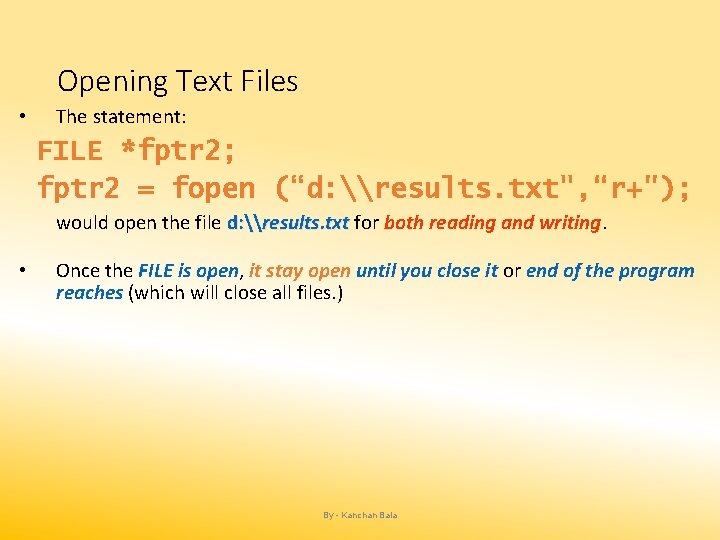 Opening Text Files

• The statement:

FILE *fptr2;
fptr2 = fopen (“d:\\results.txt",“r+");

would open the file d:\\results.txt for both reading and writing.

• Once the FILE is open, it stay open until you close it or end of the program reaches (which will close all files.)

By - Kanchan Bala